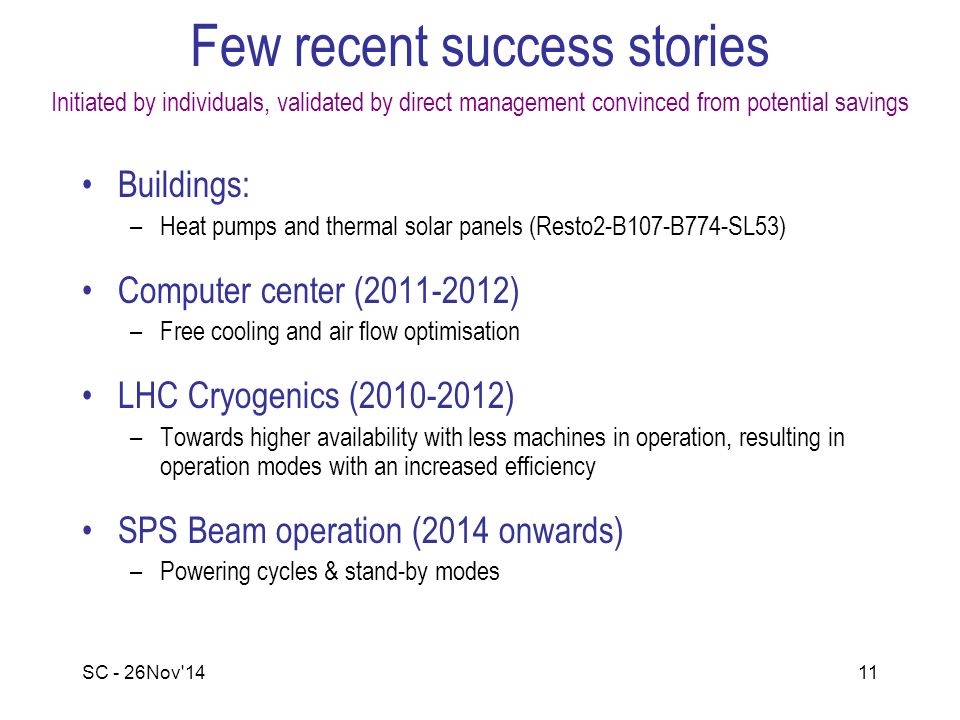 Few recent success stories

Initiated by individuals, validated by direct management convinced from potential savings

• Buildings:
– Heat pumps and thermal solar panels (Resto2-B107-B774-SL53)

• Computer center (2011-2012)
– Free cooling and air flow optimisation

• LHC Cryogenics (2010-2012)
– Towards higher availability with less machines in operation, resulting in operation modes with an increased efficiency

• SPS Beam operation (2014 onwards)
– Powering cycles & stand-by modes

SC - 26Nov'14

11